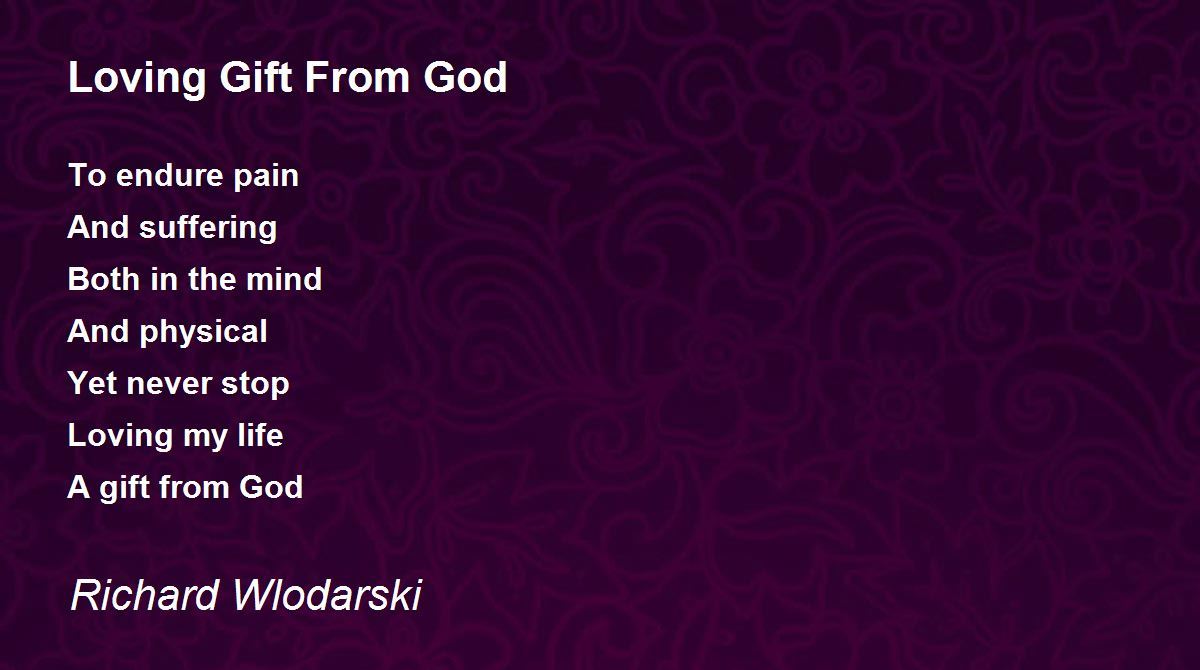 Loving Gift From God

To endure pain
And suffering
Both in the mind
And physical
Yet never stop
Loving my life
A gift from God

Richard Wlodarski